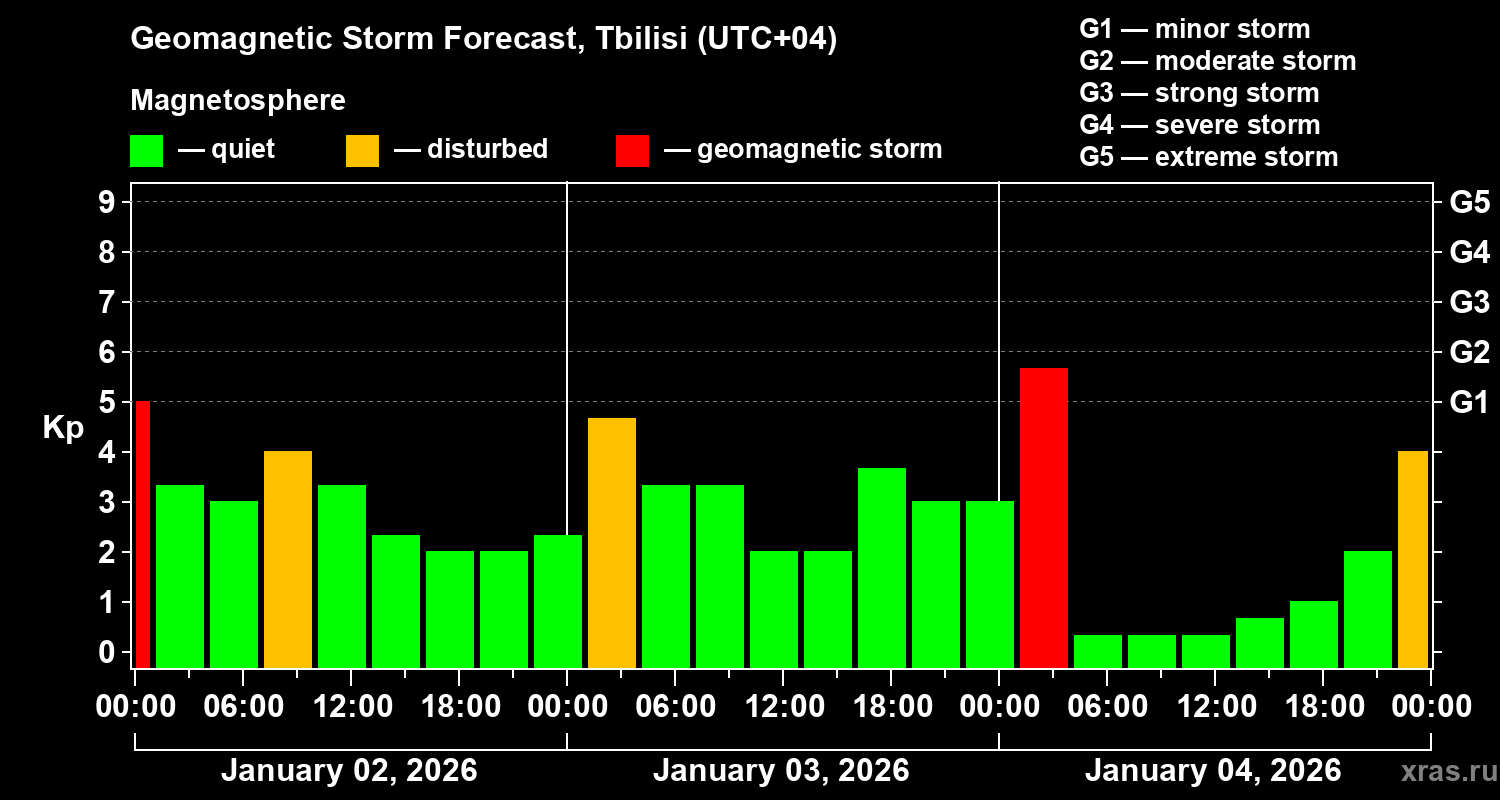 Geomagnetic Storm Forecast, Tbilisi (UTC+04)

Magnetosphere

— quiet — disturbed — geomagnetic storm

G1 — minor storm
G2 — moderate storm
G3 — strong storm
G4 — severe storm
G5 — extreme storm

Kp

9 8 7 6 5 4 3 2 1 0

G5 G4 G3 G2 G1

00:00 06:00 12:00 18:00 00:00 06:00 12:00 18:00 00:00 06:00 12:00 18:00 00:00

January 02, 2026 January 03, 2026 January 04, 2026

xras.ru